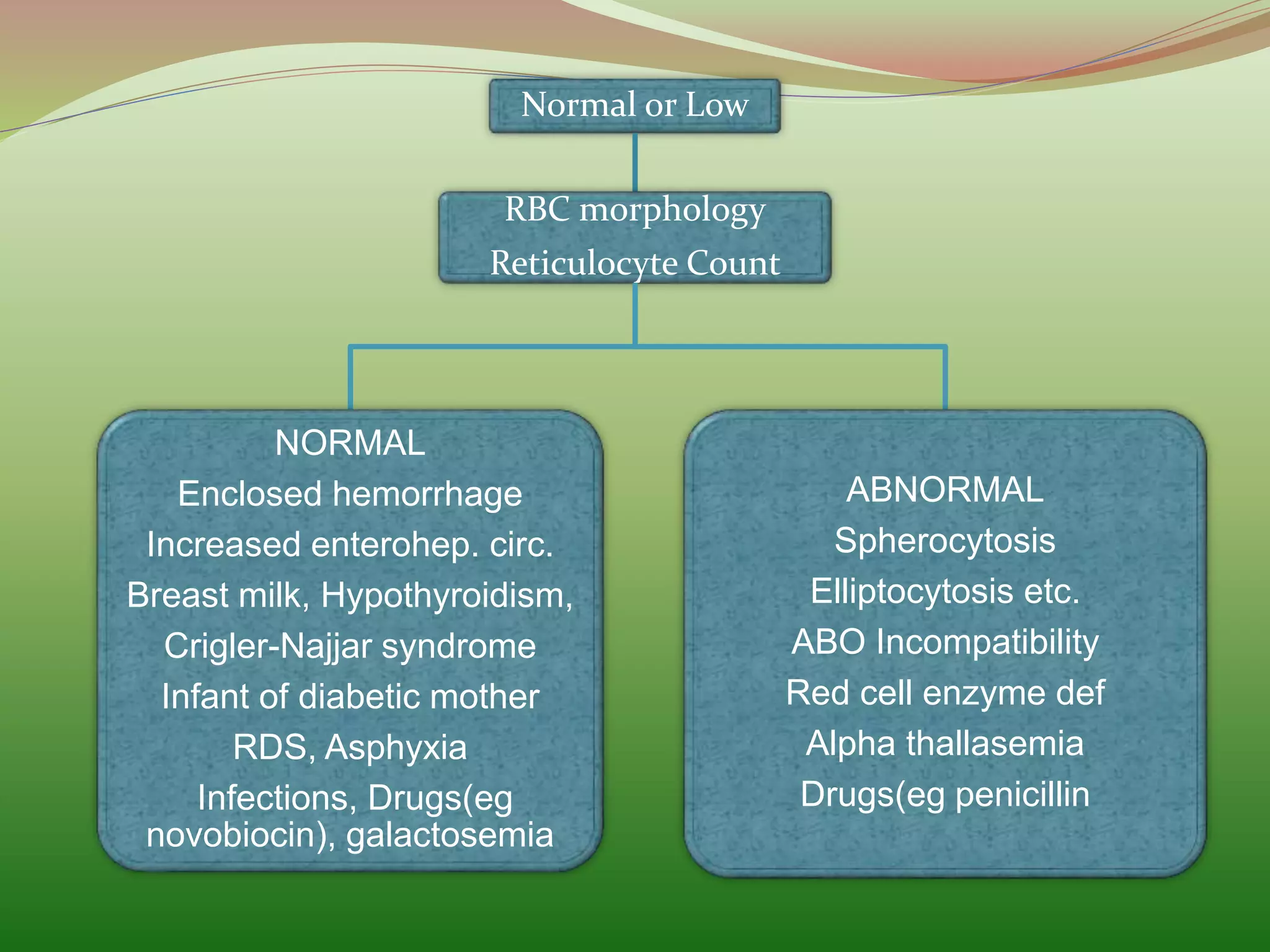 Normal or Low

RBC morphology
Reticulocyte Count

NORMAL
Enclosed hemorrhage
Increased enterohep. circ.
Breast milk, Hypothyroidism,
Crigler-Najjar syndrome
Infant of diabetic mother
RDS, Asphyxia
Infections, Drugs(eg novobiocin), galactosemia

ABNORMAL
Spherocytosis
Elliptocytosis etc.
ABO Incompatibility
Red cell enzyme def
Alpha thallasemia
Drugs(eg penicillin